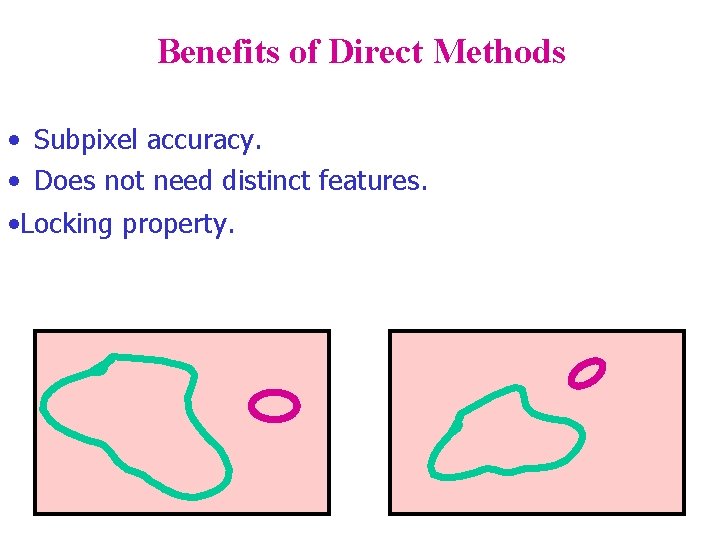 Benefits of Direct Methods

• Subpixel accuracy.
• Does not need distinct features.
•Locking property.